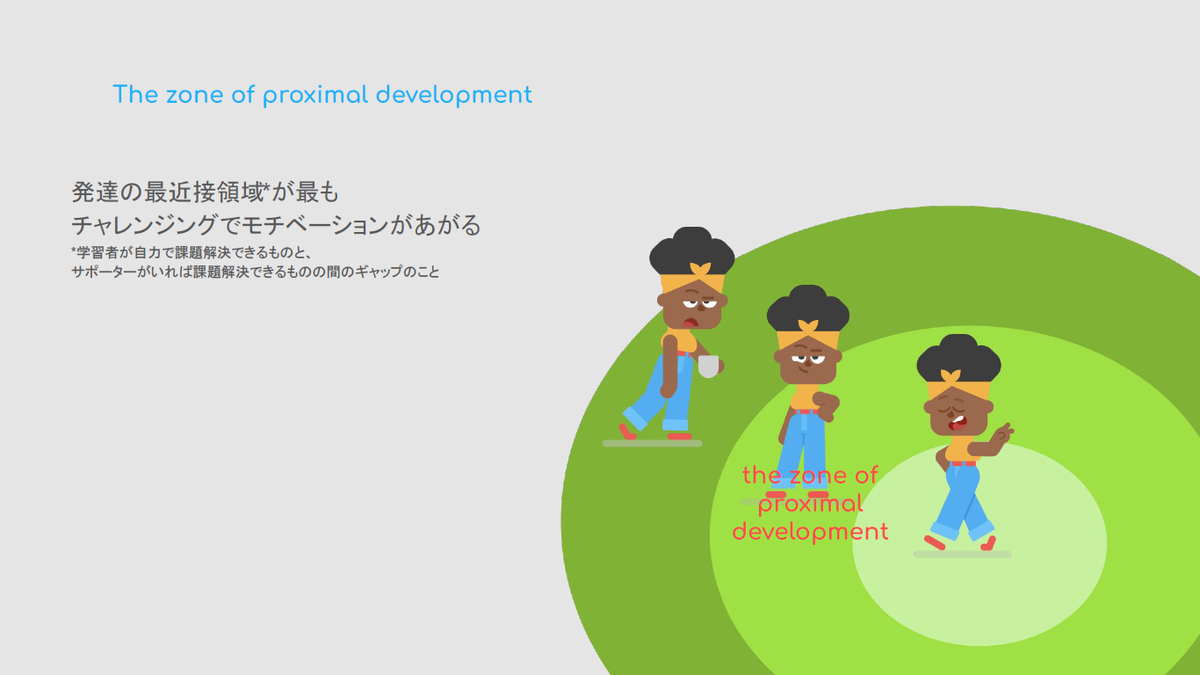 The zone of proximal development

発達の最近接領域*が最も
チャレンジングでモチベーションがあがる

*学習者が自力で課題解決できるものと、
サポーターがいれば課題解決できるものの間のギャップのこと

the zone of proximal development